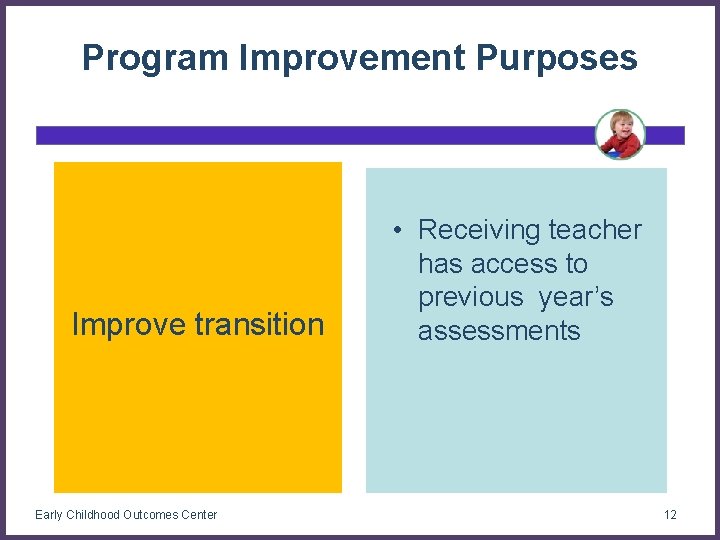 Program Improvement Purposes

Improve transition

• Receiving teacher has access to previous year's assessments

Early Childhood Outcomes Center

12